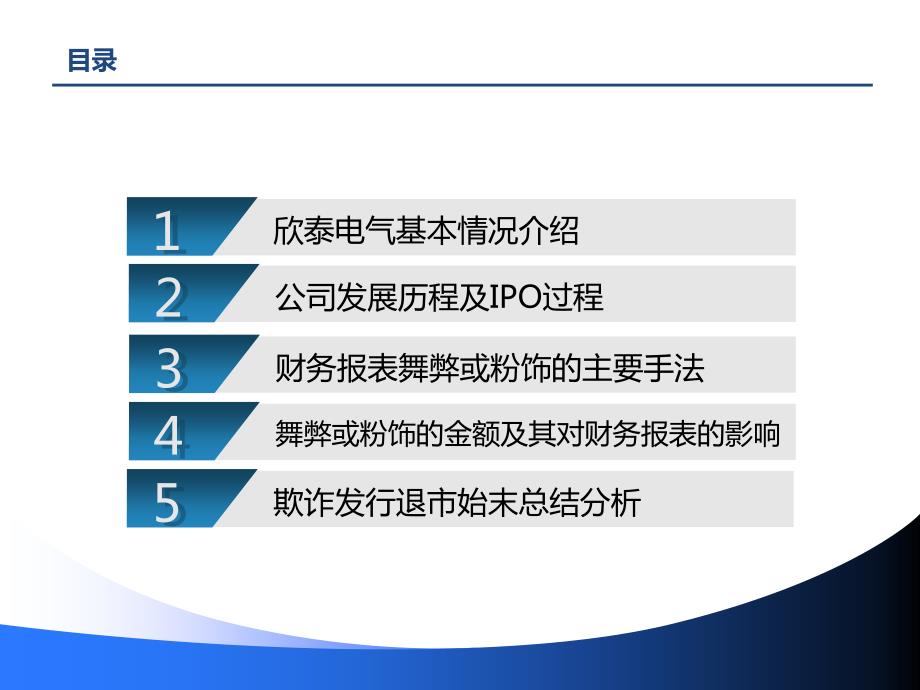 目录

1 欣泰电气基本情况介绍

2 公司发展历程及IPO过程

3 财务报表舞弊或粉饰的主要手法

4 舞弊或粉饰的金额及其对财务报表的影响

5 欺诈发行退市始末总结分析